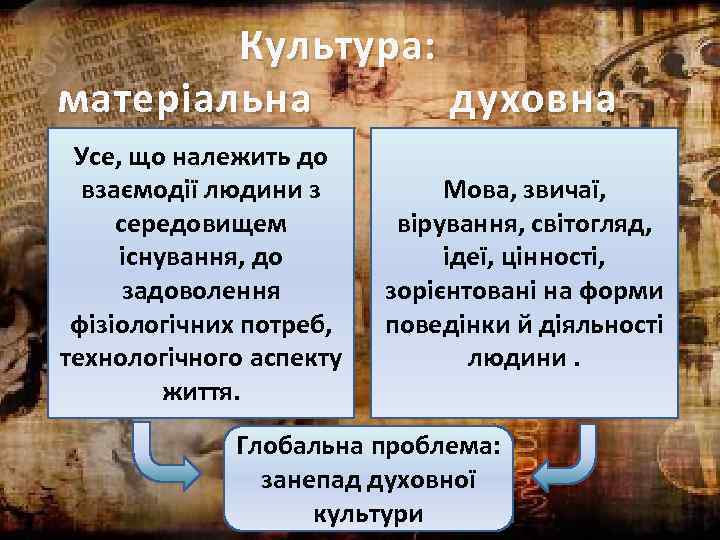 Культура:

матеріальна

духовна

Усе, що належить до взаємодії людини з середовищем існування, до задоволення фізіологічних потреб, технологічного аспекту життя.

Мова, звичаї, вірування, світогляд, ідеї, цінності, зорієнтовані на форми поведінки й діяльності людини .

Глобальна проблема: занепад духовної культури